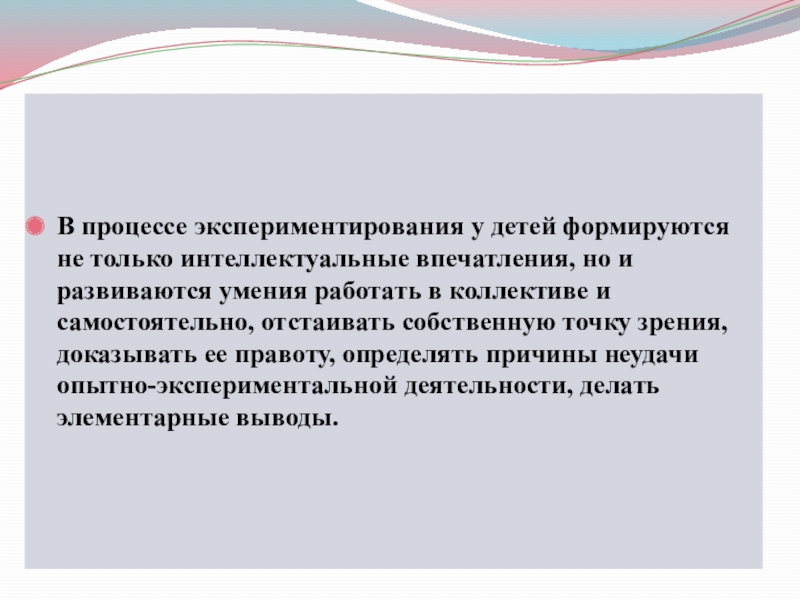 В процессе экспериментирования у детей формируются не только интеллектуальные впечатления, но и развиваются умения работать в коллективе и самостоятельно, отстаивать собственную точку зрения, доказывать ее правоту, определять причины неудачи опытно-экспериментальной деятельности, делать элементарные выводы.